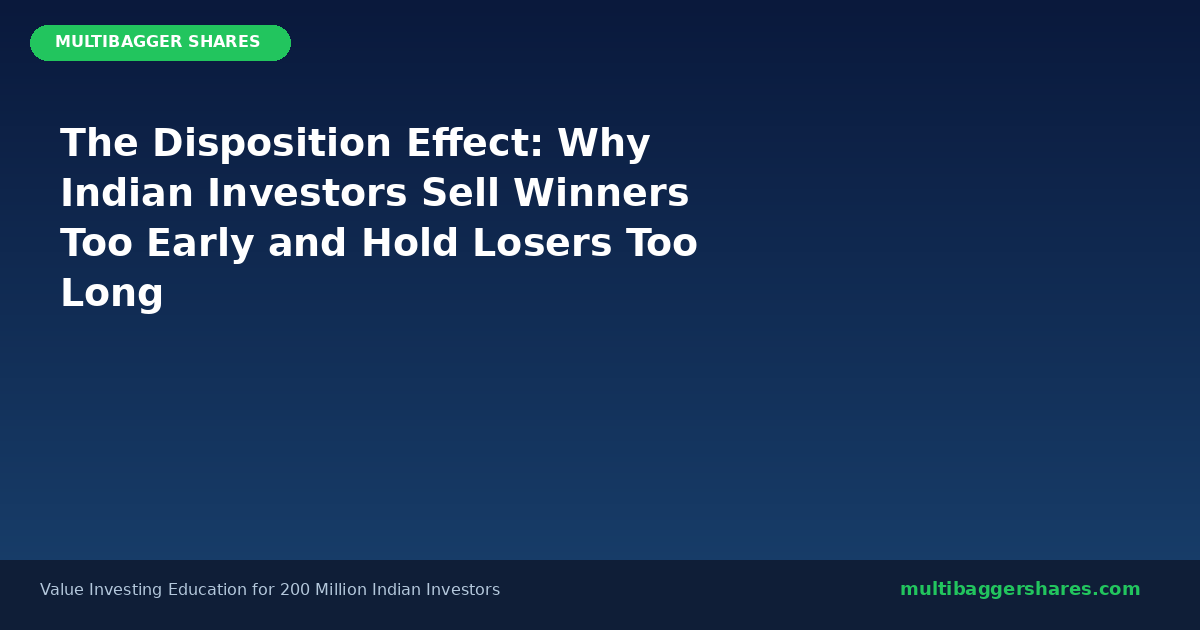 MULTIBAGGER SHARES

The Disposition Effect: Why Indian Investors Sell Winners Too Early and Hold Losers Too Long

Value Investing Education for 200 Million Indian Investors

multibaggershares.com